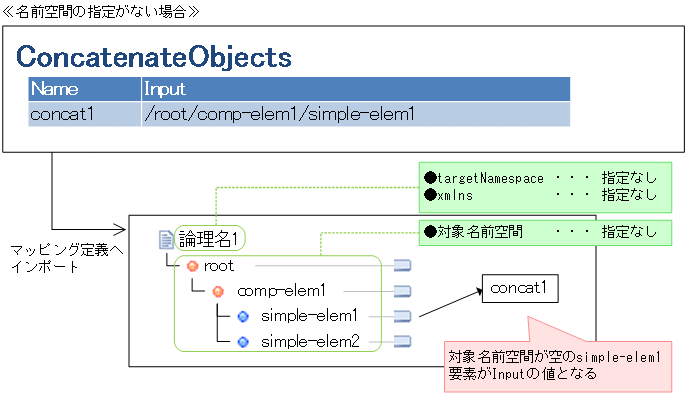 ≪名前空間の指定がない場合≫

ConcatenateObjects

| Name | Input |
|---|---|
| concat1 | /root/comp-elem1/simple-elem1 |

●targetNamespace ・・・ 指定なし
●xmlns ・・・ 指定なし

●対象名前空間 ・・・ 指定なし

マッピング定義へインポート

論理名1
root
comp-elem1
simple-elem1
simple-elem2

concat1

対象名前空間が空のsimple-elem1要素がInputの値となる